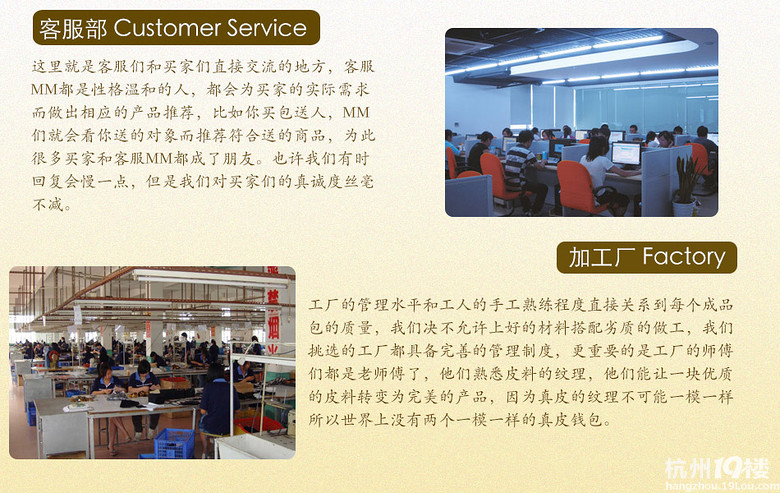 客服部 Customer Service

这里就是客服们和买家们直接交流的地方，客服MM都是性格温和的人，都会为买家的实际需求而做出相应的产品推荐，比如你买包送人，MM们就会看你送的对象而推荐符合送的商品，为此很多买家和客服MM都成了朋友。也许我们有时回复会慢一点，但是我们对买家们的真诚度丝毫不减。

加工厂 Factory

工厂的管理水平和工人的手工熟练程度直接关系到每个成品包的质量，我们决不允许上好的材料搭配劣质的做工，我们挑选的工厂都具备完善的管理制度，更重要的是工厂的师傅们都是老师傅了，他们熟悉皮料的纹理，他们能让一块优质的皮料转变为完美的产品，因为真皮的纹理不可能一模一样所以世界上没有两个一模一样的真皮钱包。

杭州19楼
hangzhou.19lou.com